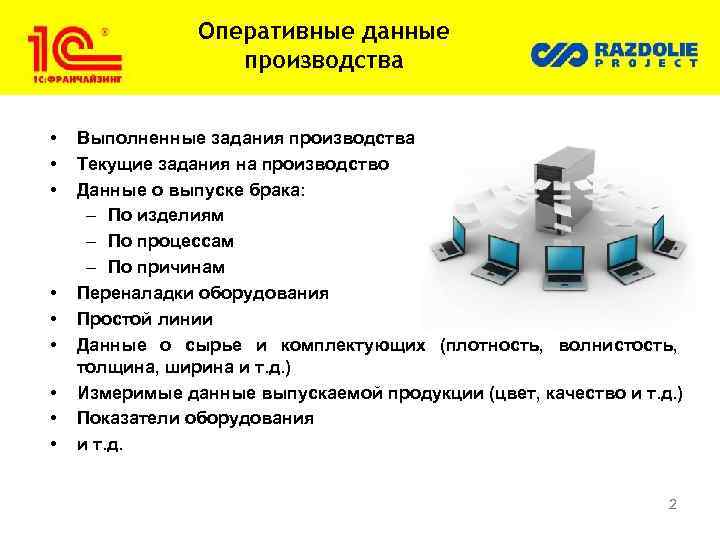 1С®
1С:ФРАНЧАЙЗИНГ

Оперативные данные производства

RAZDOLIE PROJECT

• Выполненные задания производства
• Текущие задания на производство
• Данные о выпуске брака:
– По изделиям
– По процессам
– По причинам
• Переналадки оборудования
• Простой линии
• Данные о сырье и комплектующих (плотность, волнистость, толщина, ширина и т.д.)
• Измеримые данные выпускаемой продукции (цвет, качество и т.д.)
• Показатели оборудования
• и т.д.

2